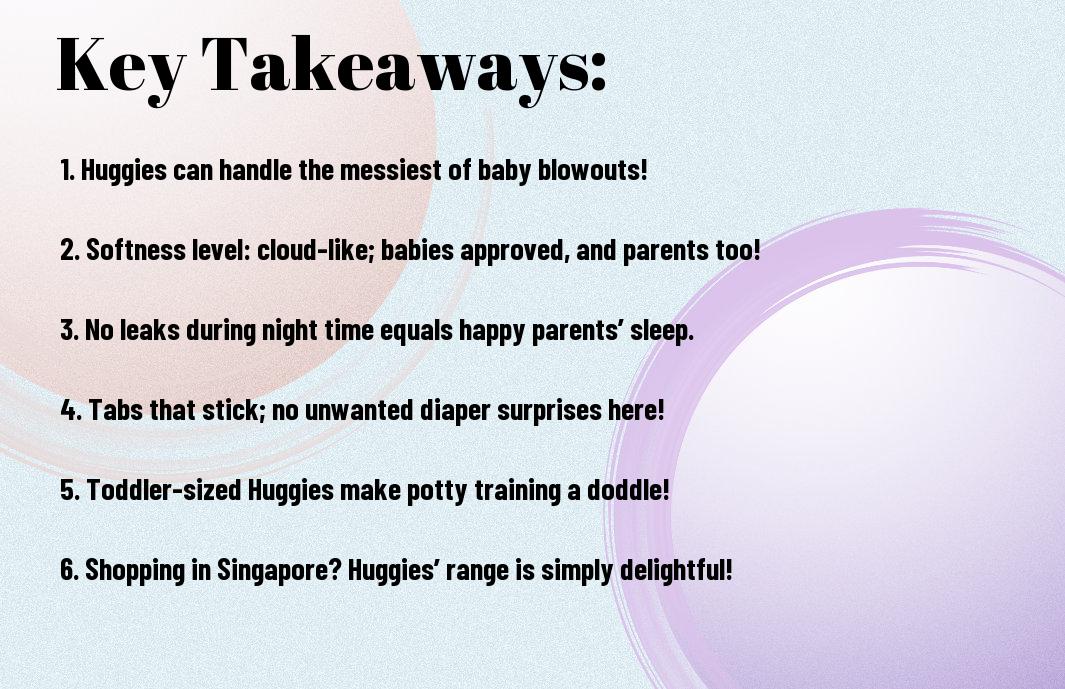 Key Takeaways:

1. Huggies can handle the messiest of baby blowouts!

2. Softness level: cloud-like; babies approved, and parents too!

3. No leaks during night time equals happy parents’ sleep.

4. Tabs that stick; no unwanted diaper surprises here!

5. Toddler-sized Huggies make potty training a doddle!

6. Shopping in Singapore? Huggies’ range is simply delightful!